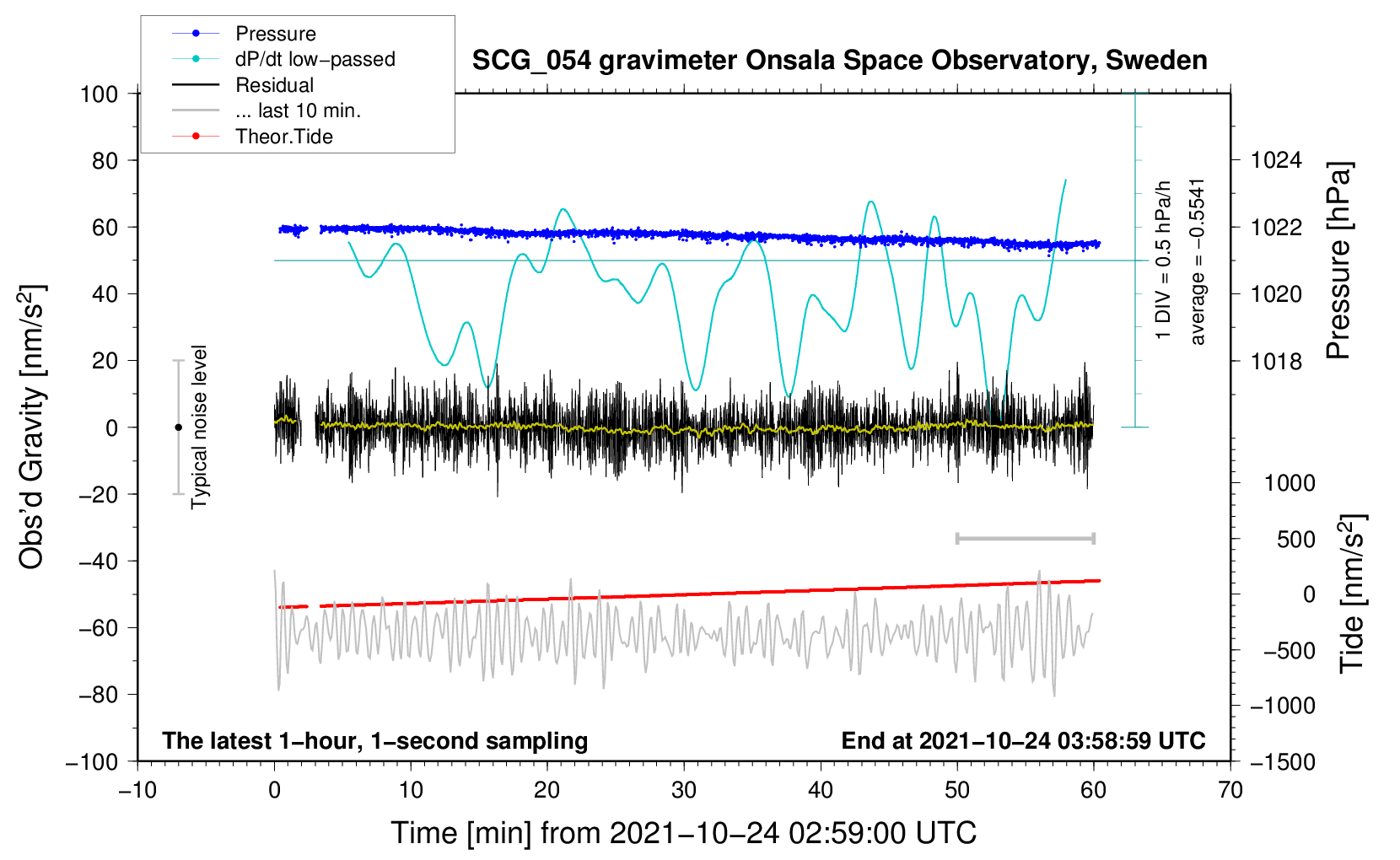 Pressure
dP/dt low−passed
Residual
... last 10 min.
Theor.Tide

SCG_054 gravimeter Onsala Space Observatory, Sweden

100
80
60
40
20
0
−20
−40
−60
−80
−100

Obs'd Gravity [nm/s$^2$]

Typical noise level

1 DIV = 0.5 hPa/h
average = −0.5541

1024
1022
1020
1018

Pressure [hPa]

1000
500
0
−500
−1000
−1500

Tide [nm/s$^2$]

The latest 1−hour, 1−second sampling
End at 2021−10−24 03:58:59 UTC

−10
0
10
20
30
40
50
60
70

Time [min] from 2021−10−24 02:59:00 UTC